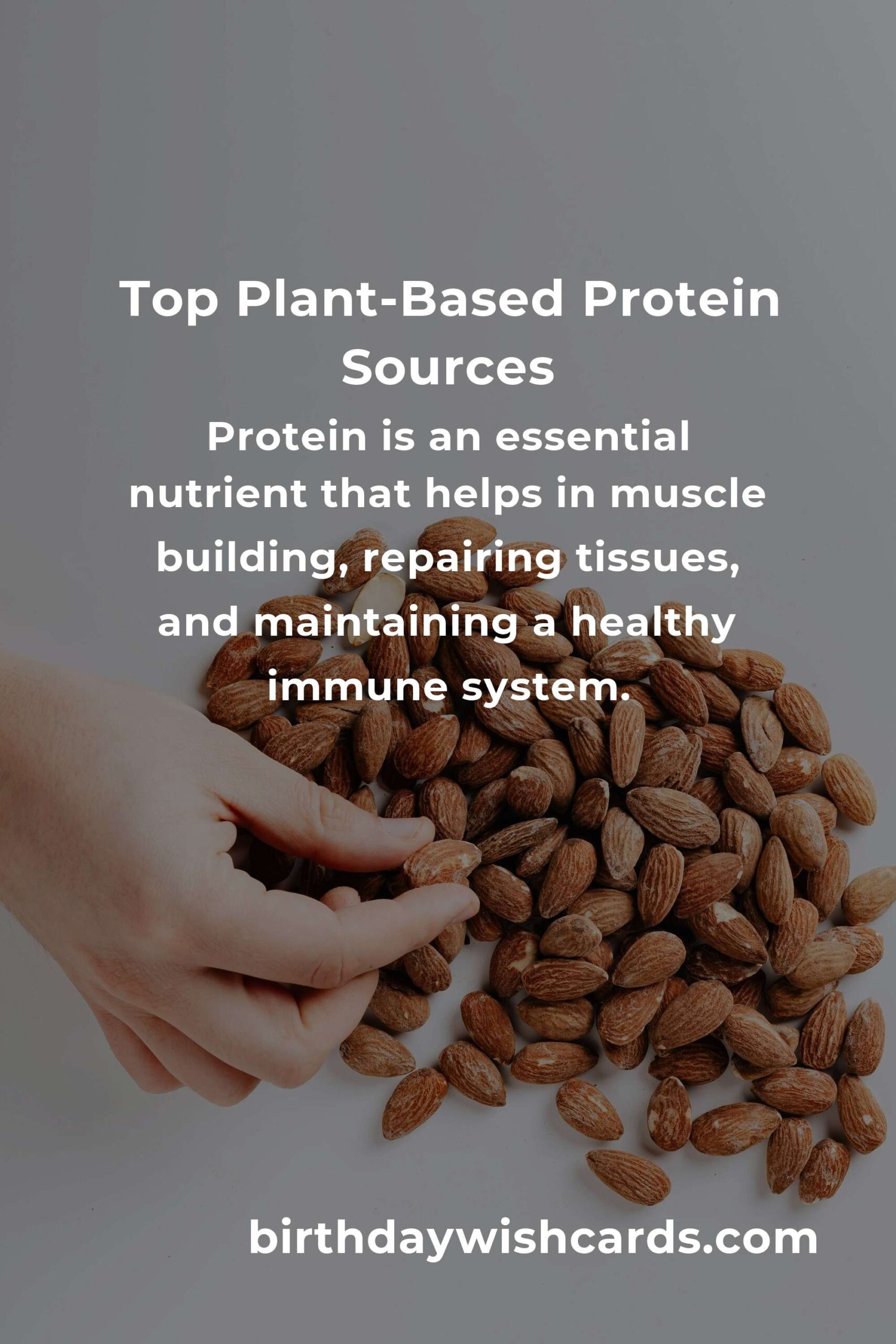 Top Plant-Based Protein Sources

Protein is an essential nutrient that helps in muscle building, repairing tissues, and maintaining a healthy immune system.

birthdaywishcards.com